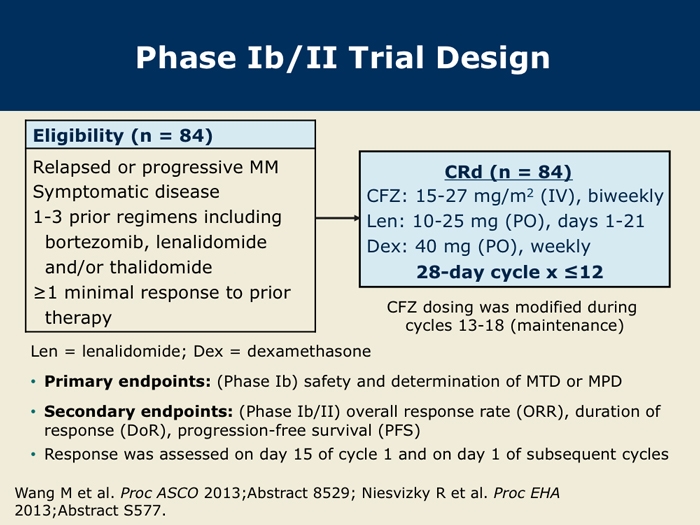 Phase Ib/II Trial Design

Eligibility (n = 84)

Relapsed or progressive MM
Symptomatic disease
1-3 prior regimens including bortezomib, lenalidomide and/or thalidomide
≥1 minimal response to prior therapy

CRd (n = 84)
CFZ: 15-27 mg/m$^2$ (IV), biweekly
Len: 10-25 mg (PO), days 1-21
Dex: 40 mg (PO), weekly
28-day cycle x ≤12

CFZ dosing was modified during cycles 13-18 (maintenance)

Len = lenalidomide; Dex = dexamethasone

• Primary endpoints: (Phase Ib) safety and determination of MTD or MPD

• Secondary endpoints: (Phase Ib/II) overall response rate (ORR), duration of response (DoR), progression-free survival (PFS)

• Response was assessed on day 15 of cycle 1 and on day 1 of subsequent cycles

Wang M et al. Proc ASCO 2013;Abstract 8529; Niesvizky R et al. Proc EHA 2013;Abstract S577.